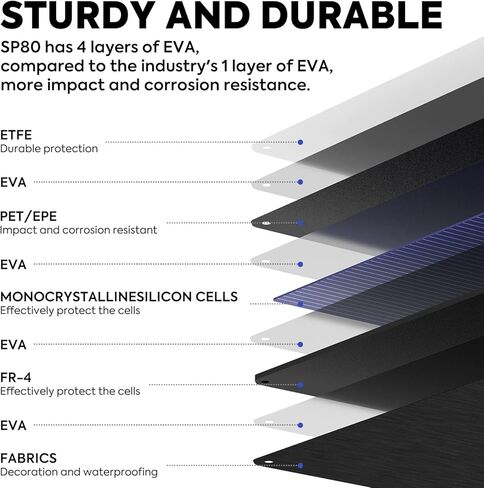 STURDY AND DURABLE

SP80 has 4 layers of EVA, compared to the industry's 1 layer of EVA, more impact and corrosion resistance.

ETFE
Durable protection

EVA

PET/EPE
Impact and corrosion resistant

EVA

MONOCRYSTALLINESILICON CELLS
Effectively protect the cells

EVA

FR-4
Effectively protect the cells

EVA

FABRICS
Decoration and waterproofing